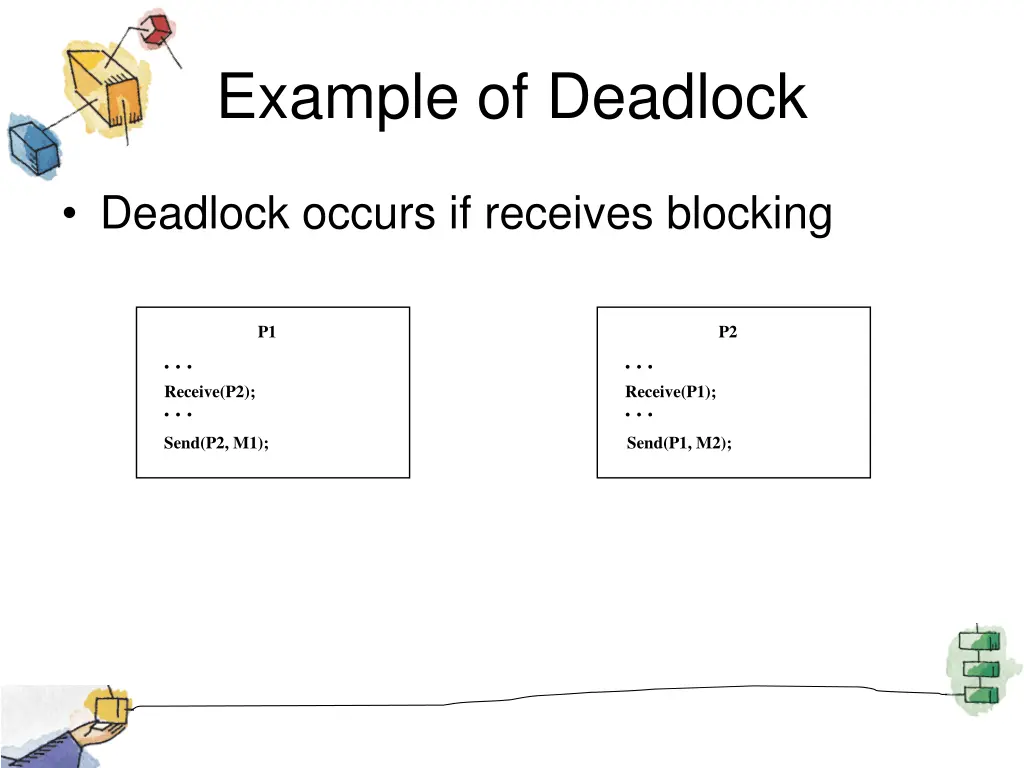 Example of Deadlock

• Deadlock occurs if receives blocking

P1
. . .
Receive(P2);
. . .
Send(P2, M1);

P2
. . .
Receive(P1);
. . .
Send(P1, M2);